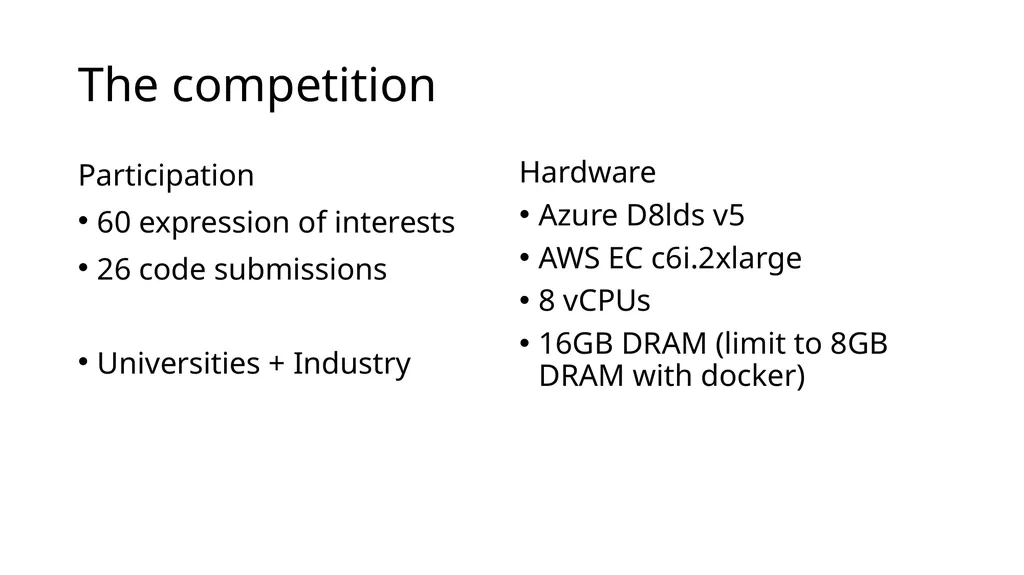 The competition

Participation

• 60 expression of interests
• 26 code submissions

• Universities + Industry

Hardware

• Azure D8lds v5
• AWS EC c6i.2xlarge
• 8 vCPUs
• 16GB DRAM (limit to 8GB DRAM with docker)